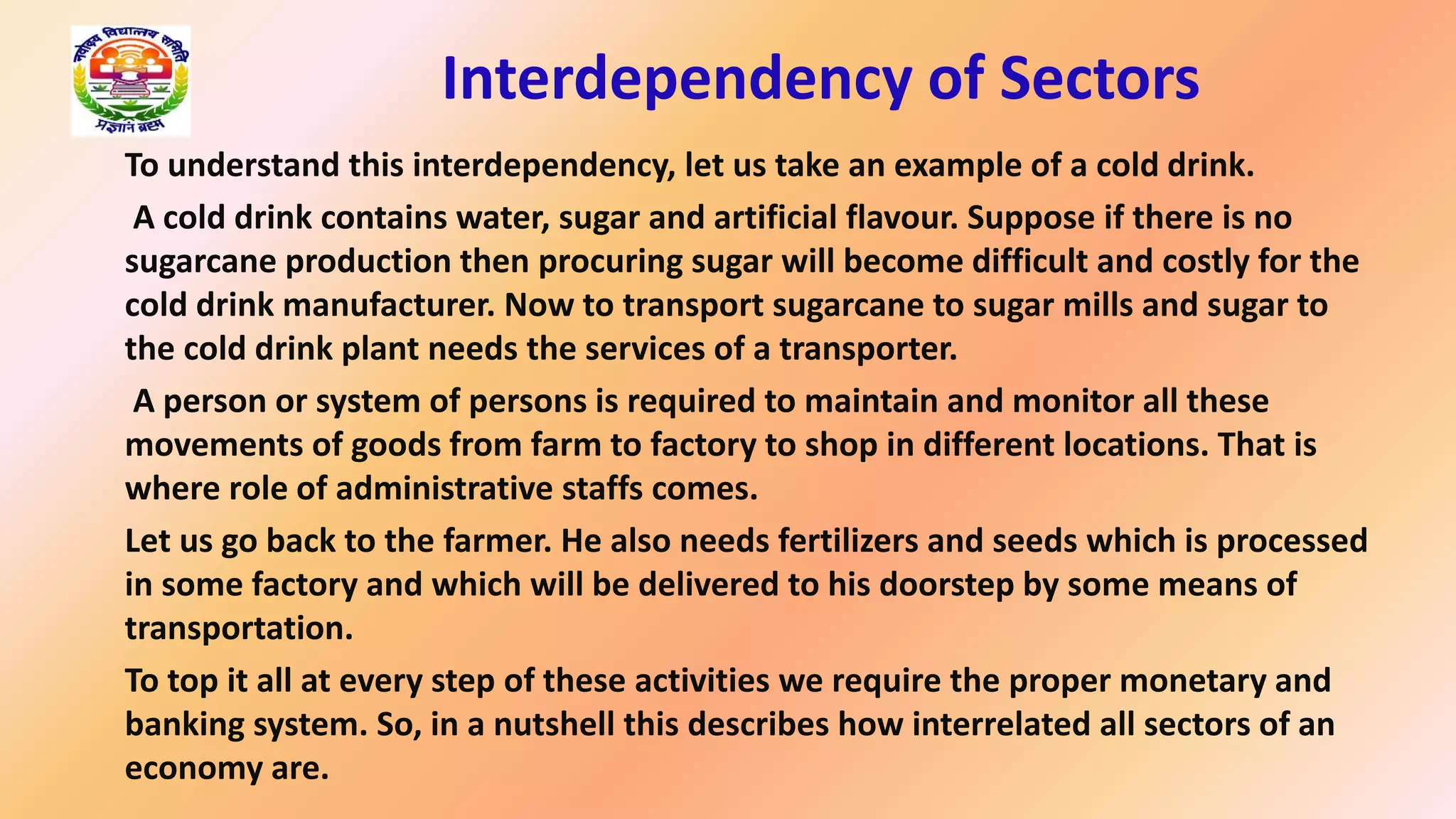 नवोदय विद्यालय समिति
प्रज्ञानं ब्रह्म

Interdependency of Sectors

To understand this interdependency, let us take an example of a cold drink.

A cold drink contains water, sugar and artificial flavour. Suppose if there is no sugarcane production then procuring sugar will become difficult and costly for the cold drink manufacturer. Now to transport sugarcane to sugar mills and sugar to the cold drink plant needs the services of a transporter.

A person or system of persons is required to maintain and monitor all these movements of goods from farm to factory to shop in different locations. That is where role of administrative staffs comes.

Let us go back to the farmer. He also needs fertilizers and seeds which is processed in some factory and which will be delivered to his doorstep by some means of transportation.

To top it all at every step of these activities we require the proper monetary and banking system. So, in a nutshell this describes how interrelated all sectors of an economy are.